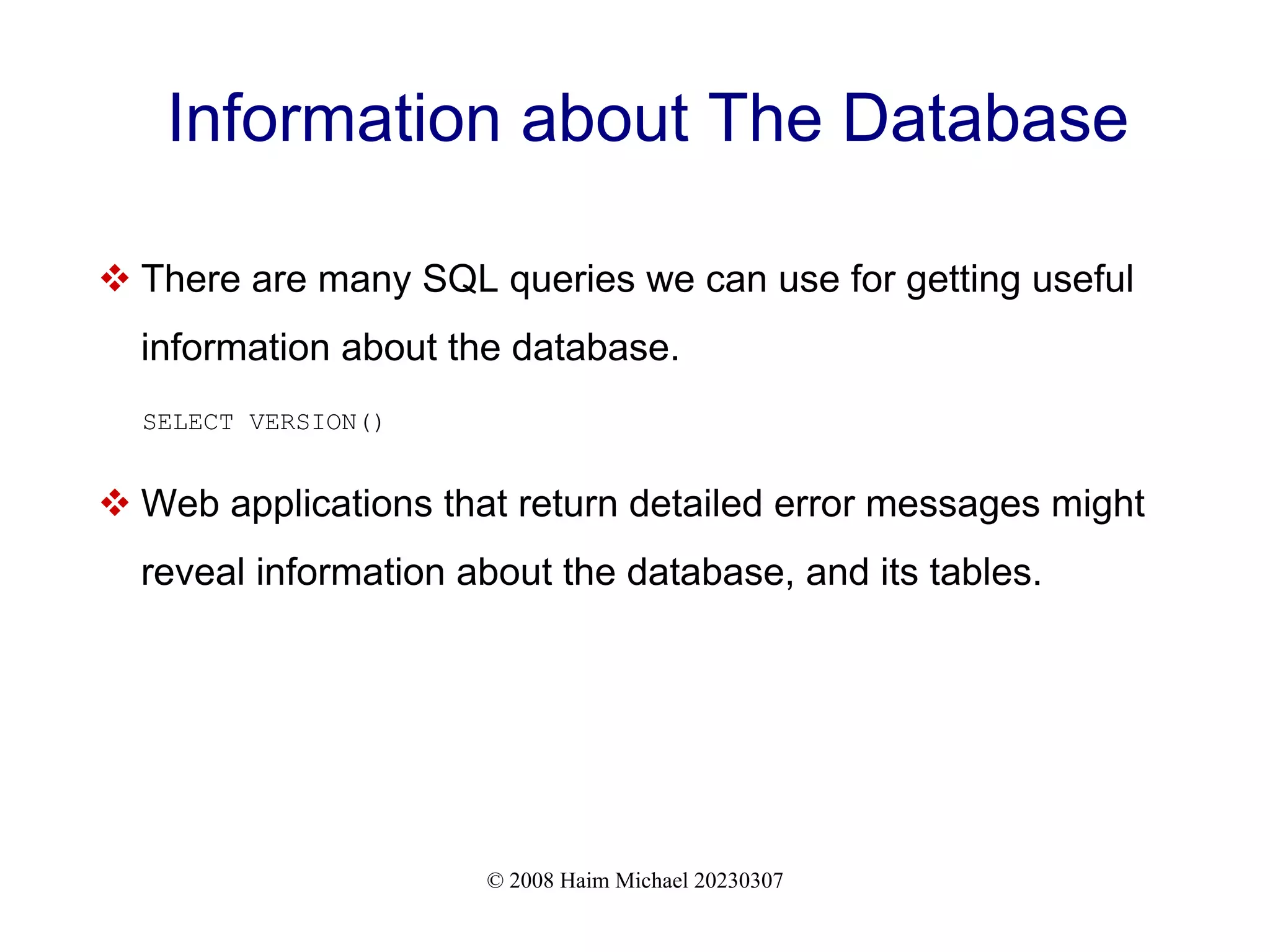 Information about The Database

❖ There are many SQL queries we can use for getting useful information about the database.

SELECT VERSION()

❖ Web applications that return detailed error messages might reveal information about the database, and its tables.

© 2008 Haim Michael 20230307